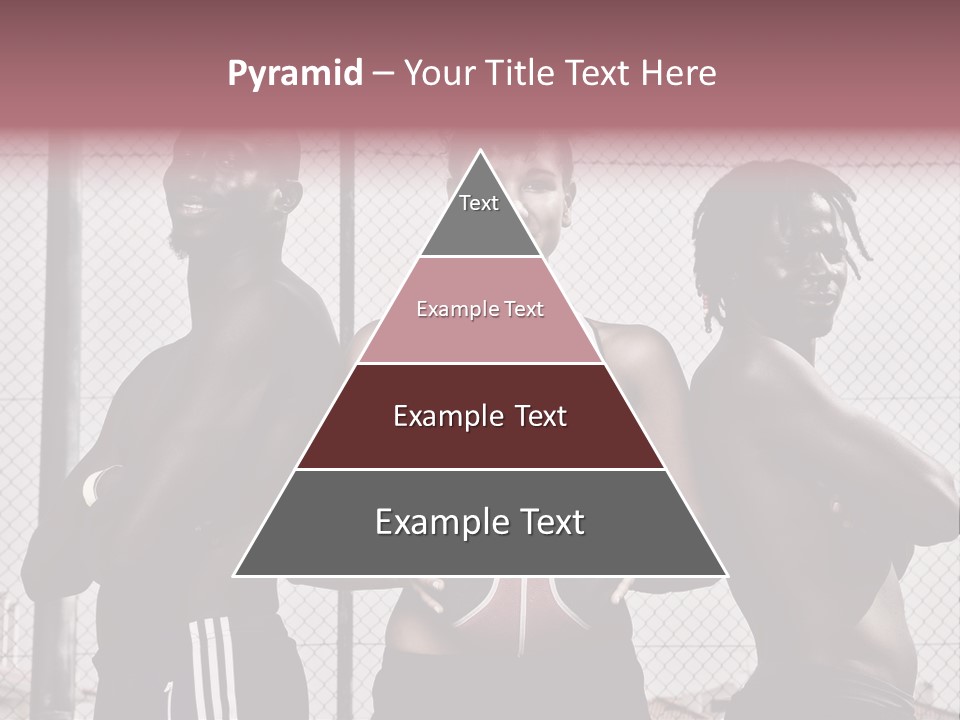 Pyramid – Your Title Text Here

Text

Example Text

Example Text

Example Text